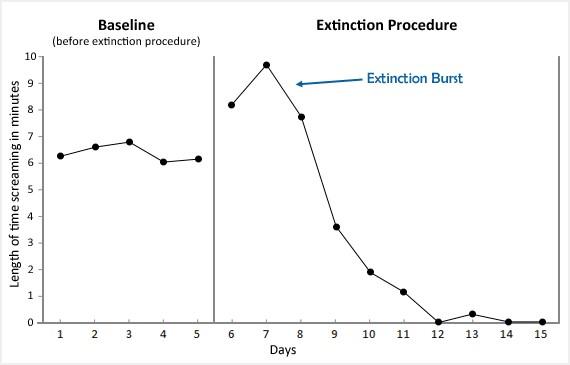 Baseline
(before extinction procedure)

Extinction Procedure

Extinction Burst

Length of time screaming in minutes

10
9
8
7
6
5
4
3
2
1
0

1 2 3 4 5 6 7 8 9 10 11 12 13 14 15

Days